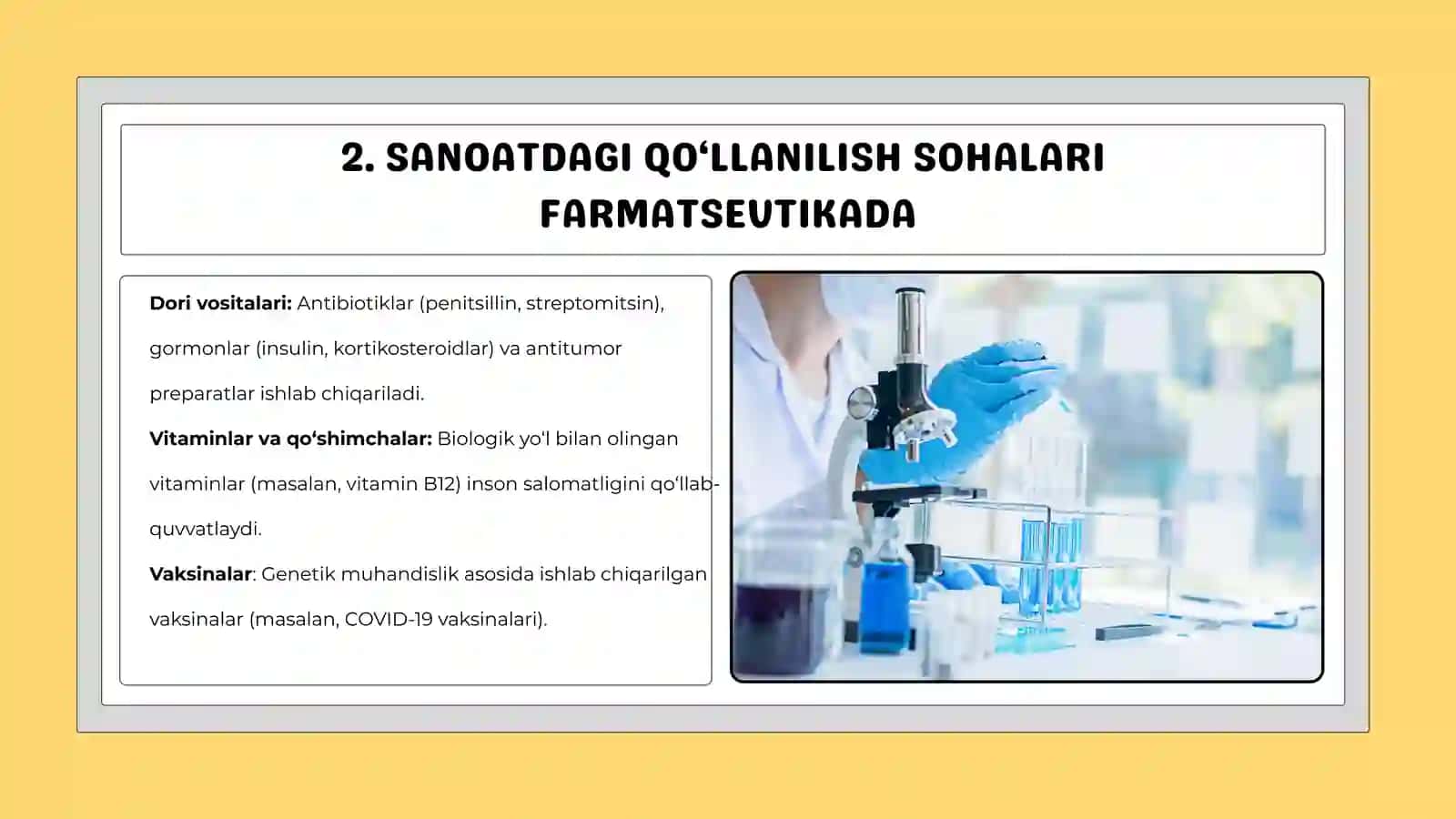 2. SANOATDAGI QO‘LLANILISH SOHALARI FARMATSEVTIKADA

**Dori vositalari:** Antibiotiklar (penitsillin, streptomitsin), gormonlar (insulin, kortikosteroidlar) va antitumor preparatlar ishlab chiqariladi.

**Vitaminlar va qo‘shimchalar:** Biologik yo'l bilan olingan vitaminlar (masalan, vitamin B12) inson salomatligini qo‘llab-quvvatlaydi.

**Vaksinalar**: Genetik muhandislik asosida ishlab chiqarilgan vaksinalar (masalan, COVID-19 vaksinalari).